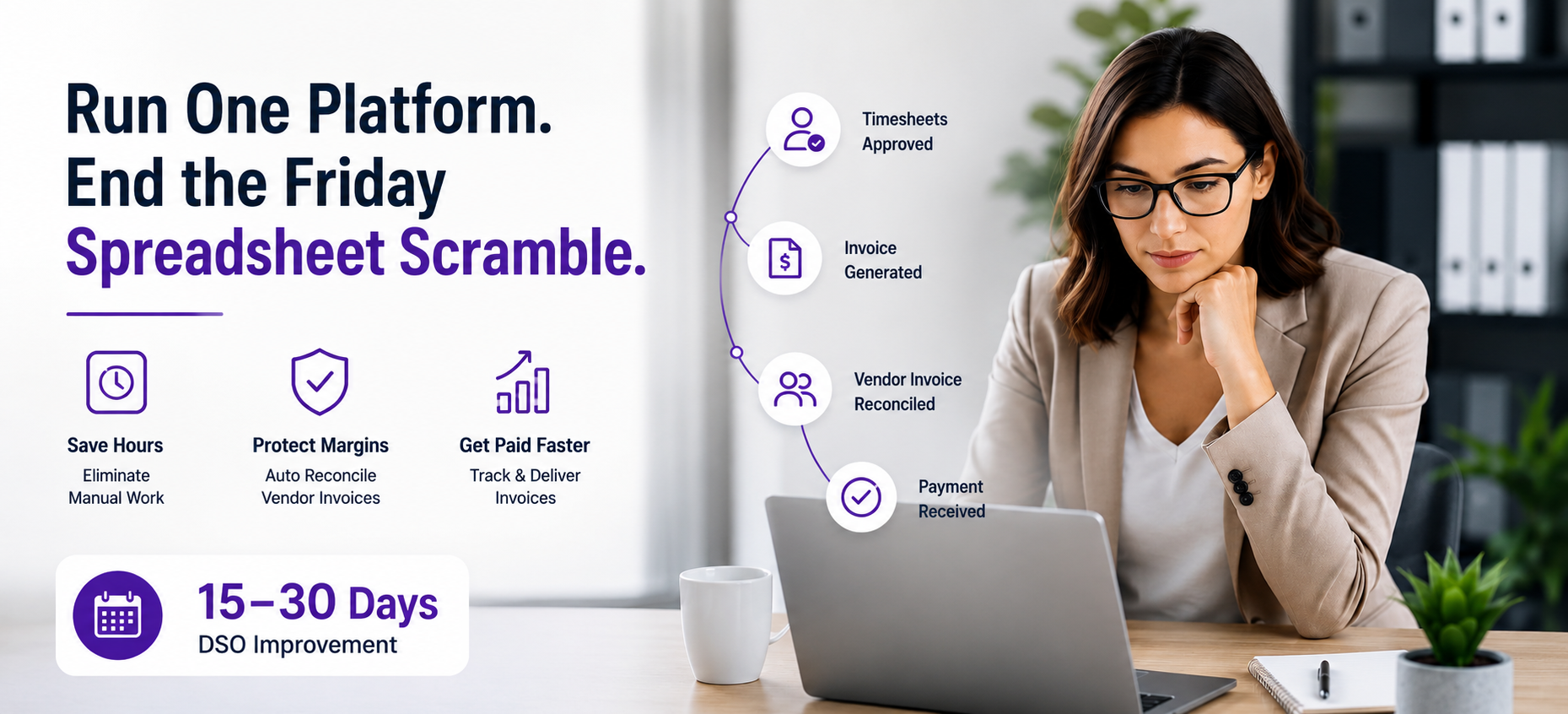 Run One Platform.
End the Friday
Spreadsheet Scramble.

Save Hours
Eliminate Manual Work

Protect Margins
Auto Reconcile Vendor Invoices

Get Paid Faster
Track & Deliver Invoices

15–30 Days
DSO Improvement

Timesheets Approved

Invoice Generated

Vendor Invoice Reconciled

Payment Received